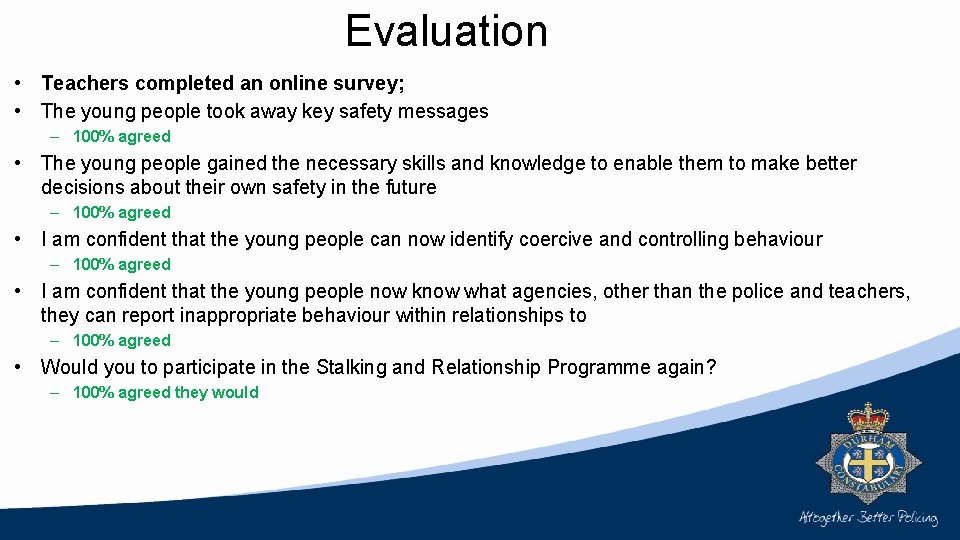 Evaluation

• Teachers completed an online survey;
• The young people took away key safety messages
– 100% agreed
• The young people gained the necessary skills and knowledge to enable them to make better decisions about their own safety in the future
– 100% agreed
• I am confident that the young people can now identify coercive and controlling behaviour
– 100% agreed
• I am confident that the young people now know what agencies, other than the police and teachers, they can report inappropriate behaviour within relationships to
– 100% agreed
• Would you to participate in the Stalking and Relationship Programme again?
– 100% agreed they would

DURHAM CONSTABULARY

Altogether Better Policing